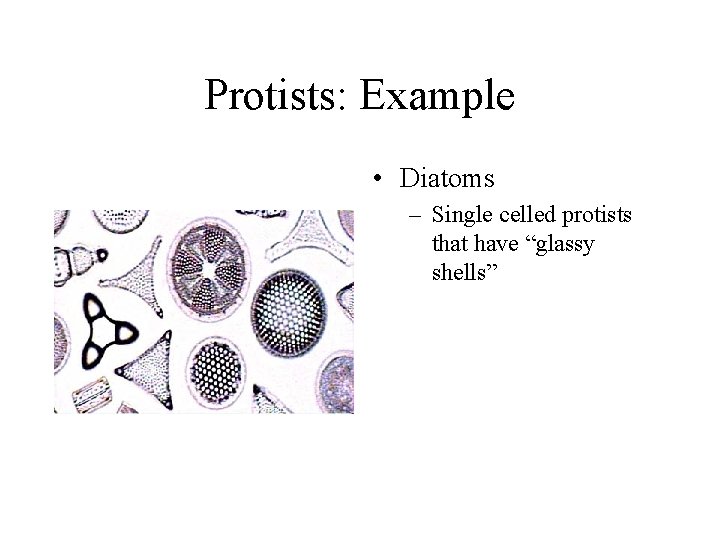 Protists: Example

• Diatoms
– Single celled protists that have “glassy shells”